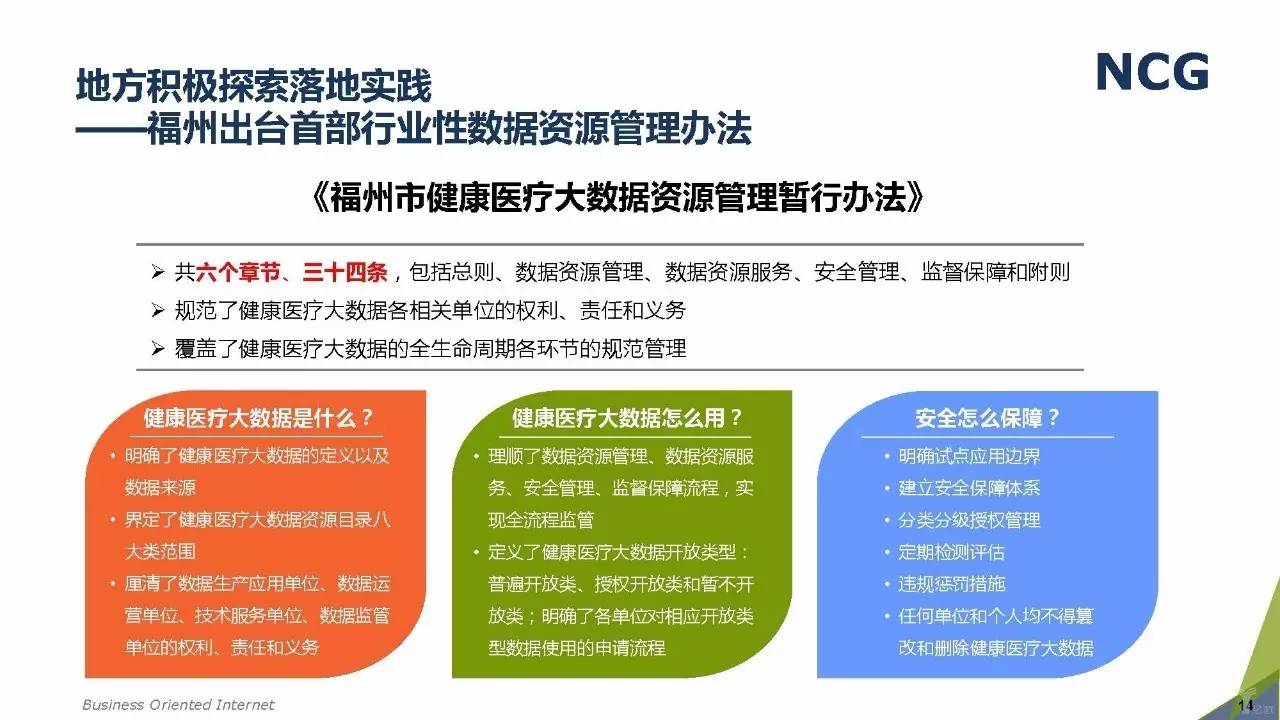 地方积极探索落地实践
——福州出台首部行业性数据资源管理办法

NCG

《福州市健康医疗大数据资源管理暂行办法》

➢ 共六个章节、三十四条，包括总则、数据资源管理、数据资源服务、安全管理、监督保障和附则
➢ 规范了健康医疗大数据各相关单位的权利、责任和义务
➢ 覆盖了健康医疗大数据的全生命周期各环节的规范管理

健康医疗大数据是什么？
• 明确了健康医疗大数据的定义以及数据来源
• 界定了健康医疗大数据资源目录八大类范围
• 厘清了数据生产应用单位、数据运营单位、技术服务单位、数据监管单位的权利、责任和义务

健康医疗大数据怎么用？
• 理顺了数据资源管理、数据资源服务、安全管理、监督保障流程，实现全流程监管
• 定义了健康医疗大数据开放类型：普遍开放类、授权开放类和暂不开放类；明确了各单位对相应开放类型数据使用的申请流程

安全怎么保障？
• 明确试点应用边界
• 建立安全保障体系
• 分类分级授权管理
• 定期检测评估
• 违规惩罚措施
• 任何单位和个人均不得篡改和删除健康医疗大数据

Business Oriented Internet

14